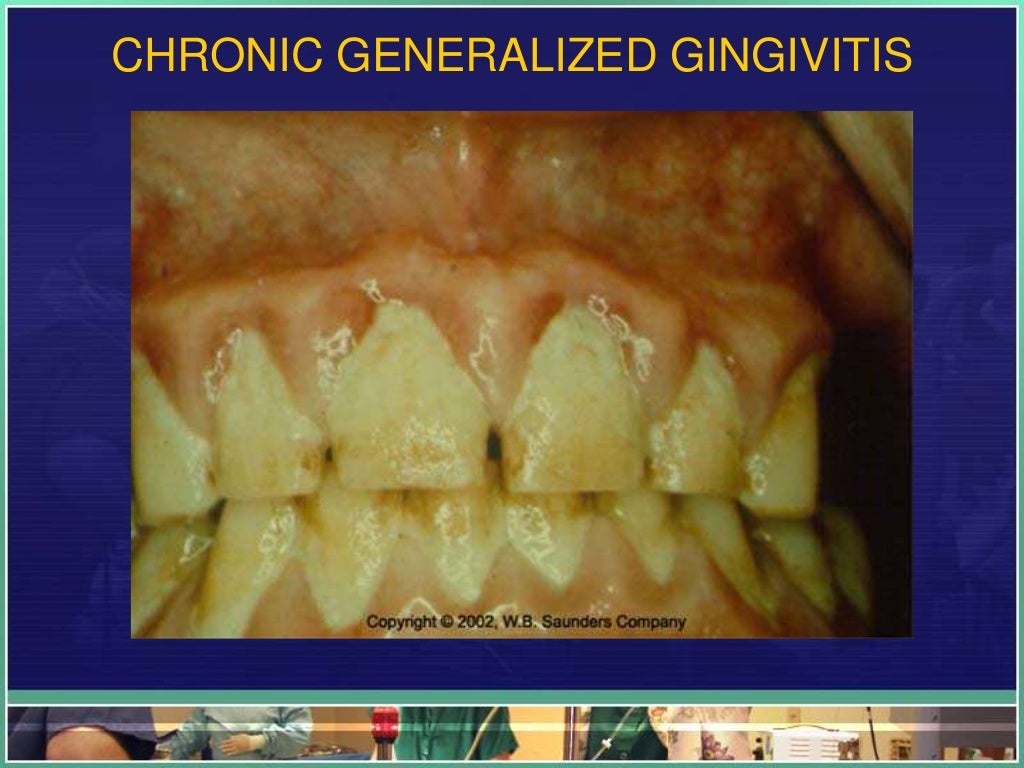 CHRONIC GENERALIZED GINGIVITIS

Copyright © 2002, W.B. Saunders Company